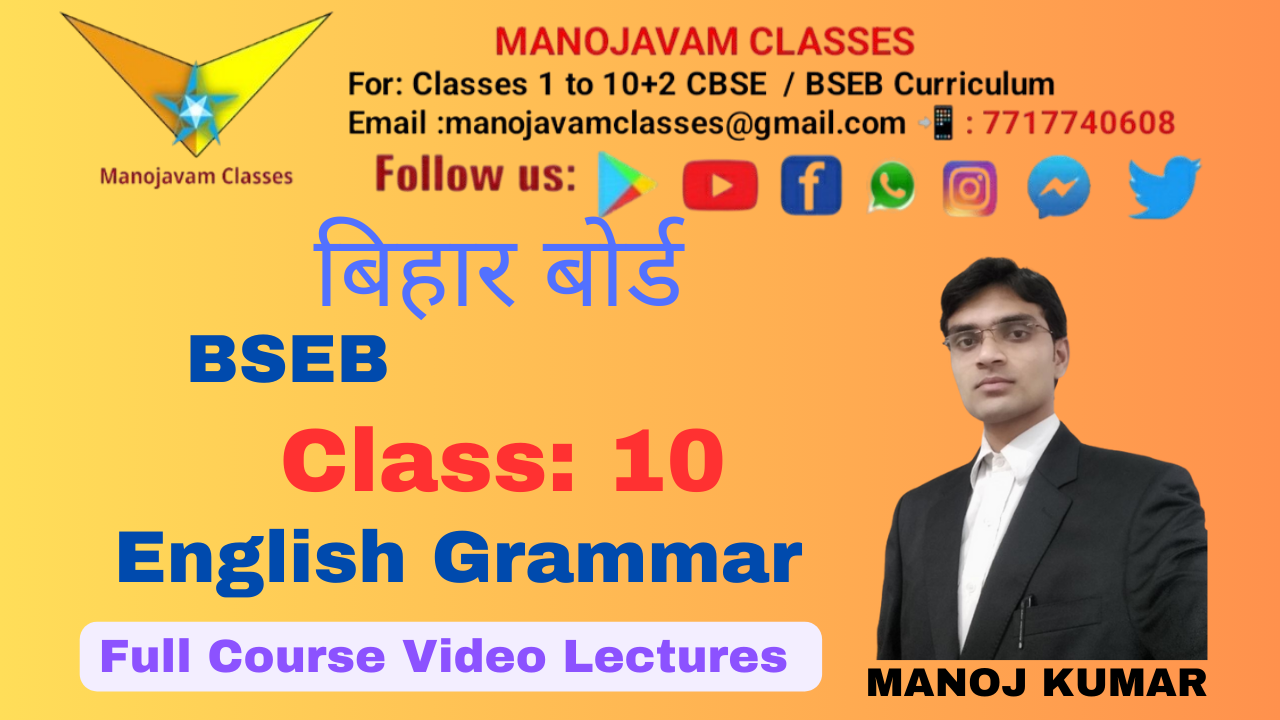 Manojavam Classes

MANOJAVAM CLASSES
For: Classes 1 to 10+2 CBSE / BSEB Curriculum
Email :manojavamclasses@gmail.com : 7717740608
Follow us:

बिहार बोर्ड
BSEB
Class: 10
English Grammar
Full Course Video Lectures

MANOJ KUMAR